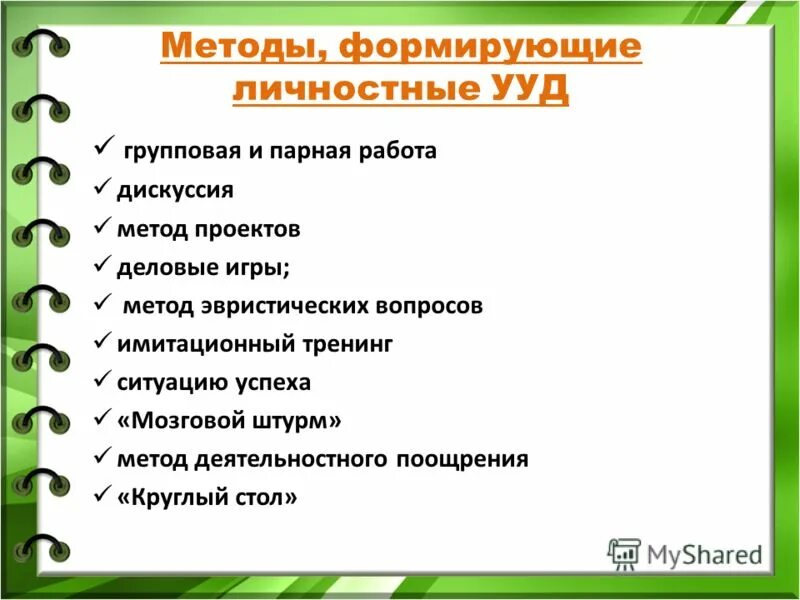 Методы, формирующие личностные УУД

✓ групповая и парная работа
✓ дискуссия
✓ метод проектов
✓ деловые игры;
✓ метод эвристических вопросов
✓ имитационный тренинг
✓ ситуацию успеха
✓ «Мозговой штурм»
✓ метод деятельностного поощрения
✓ «Круглый стол»

MyShared